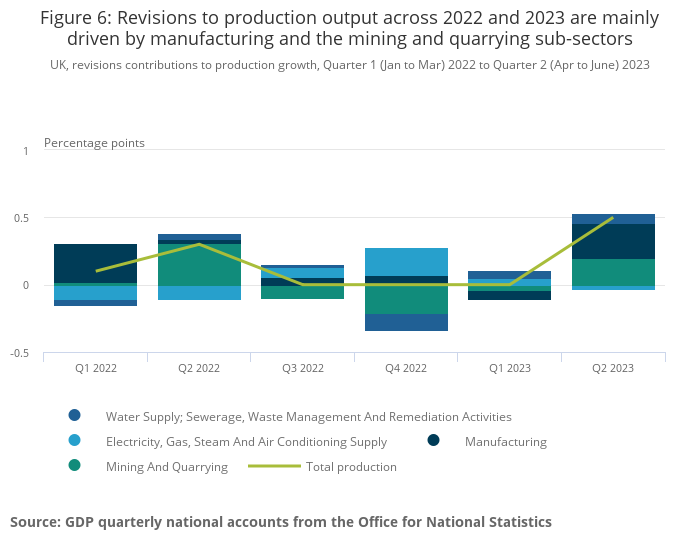 Figure 6: Revisions to production output across 2022 and 2023 are mainly driven by manufacturing and the mining and quarrying sub-sectors

UK, revisions contributions to production growth, Quarter 1 (Jan to Mar) 2022 to Quarter 2 (Apr to June) 2023

Percentage points

1

0.5

0

-0.5

Q1 2022

Q2 2022

Q3 2022

Q4 2022

Q1 2023

Q2 2023

Water Supply; Sewerage, Waste Management And Remediation Activities

Electricity, Gas, Steam And Air Conditioning Supply

Manufacturing

Mining And Quarrying

Total production

Source: GDP quarterly national accounts from the Office for National Statistics